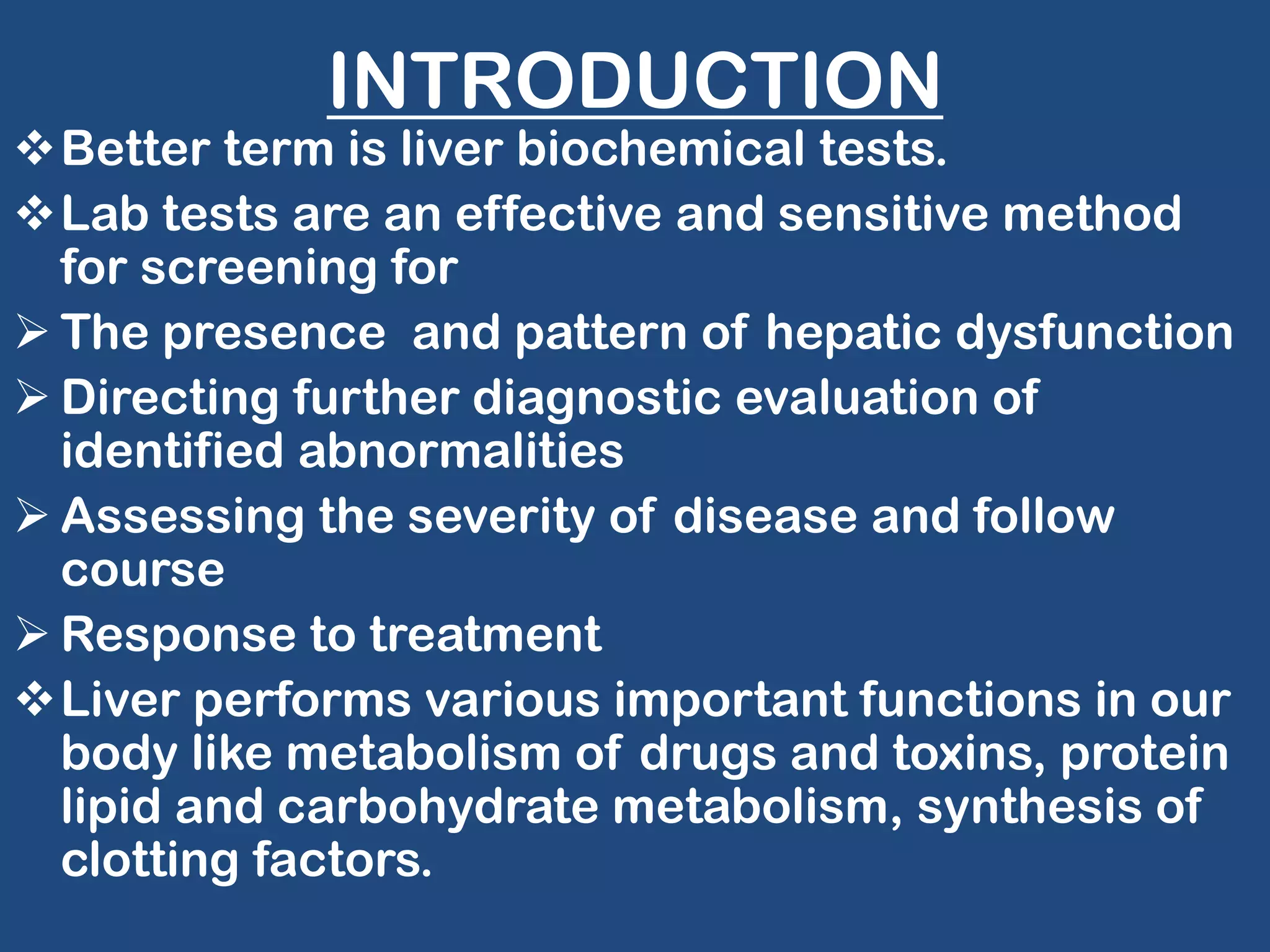 INTRODUCTION

❖ Better term is liver biochemical tests.

❖ Lab tests are an effective and sensitive method for screening for

➢ The presence and pattern of hepatic dysfunction

➢ Directing further diagnostic evaluation of identified abnormalities

➢ Assessing the severity of disease and follow course

➢ Response to treatment

❖ Liver performs various important functions in our body like metabolism of drugs and toxins, protein lipid and carbohydrate metabolism, synthesis of clotting factors.